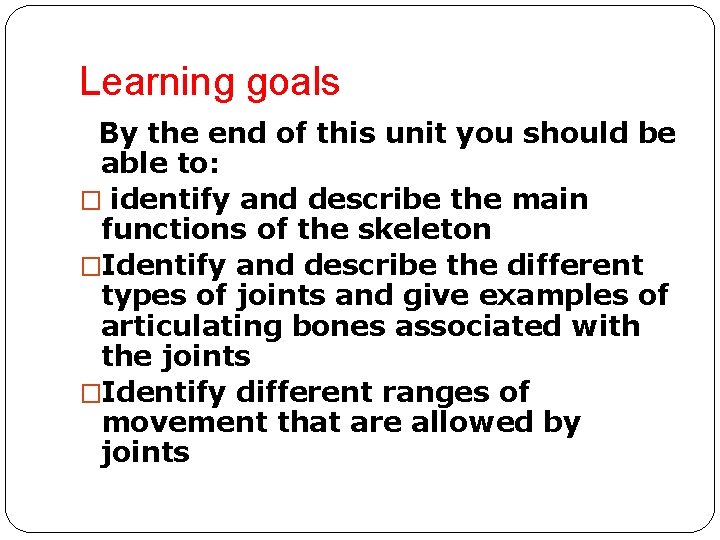 Learning goals

By the end of this unit you should be able to:

□ identify and describe the main functions of the skeleton

□Identify and describe the different types of joints and give examples of articulating bones associated with the joints

□Identify different ranges of movement that are allowed by joints